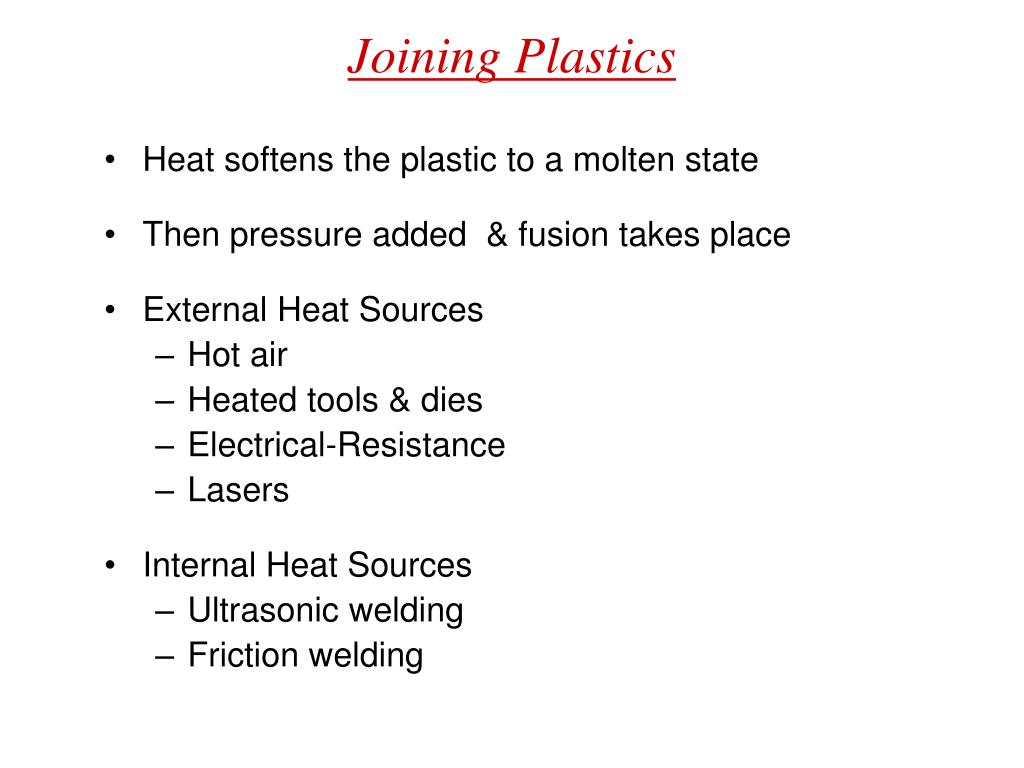 Joining Plastics

• Heat softens the plastic to a molten state

• Then pressure added & fusion takes place

• External Heat Sources
– Hot air
– Heated tools & dies
– Electrical-Resistance
– Lasers

• Internal Heat Sources
– Ultrasonic welding
– Friction welding